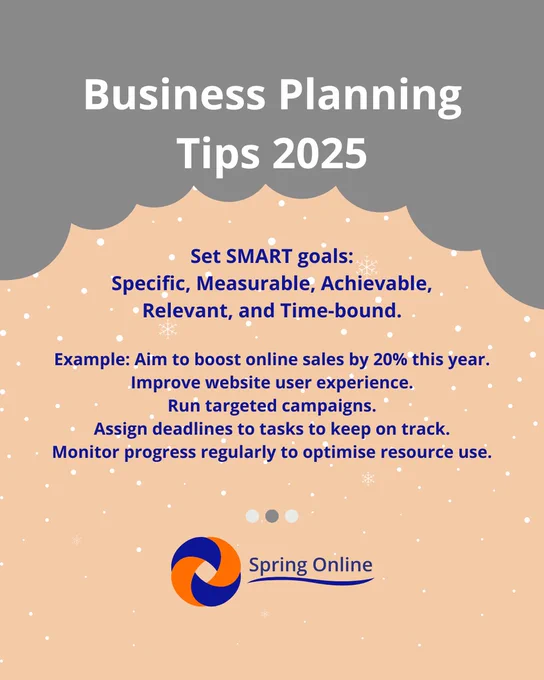 Business Planning Tips 2025

Set SMART goals:
Specific, Measurable, Achievable, Relevant, and Time-bound.

Example: Aim to boost online sales by 20% this year.
Improve website user experience.
Run targeted campaigns.
Assign deadlines to tasks to keep on track.
Monitor progress regularly to optimise resource use.

Spring Online